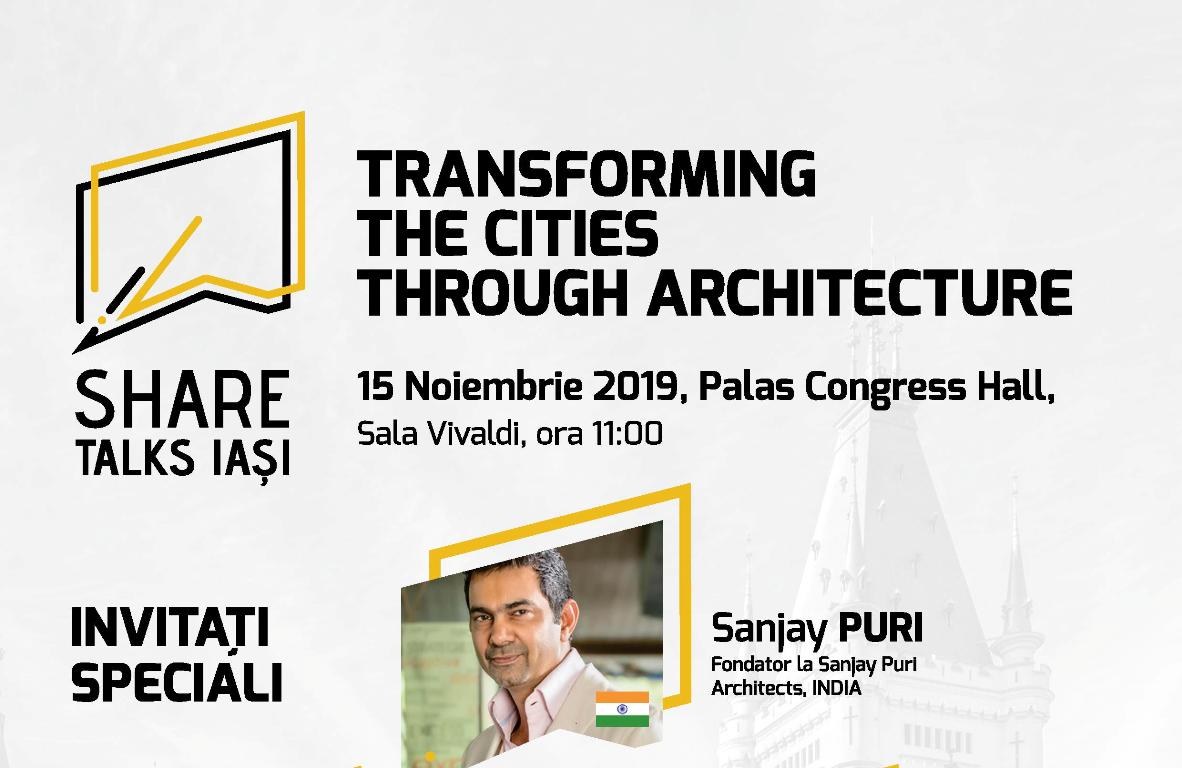 SHARE
TALKS IAȘI

TRANSFORMING THE CITIES THROUGH ARCHITECTURE

15 Noiembrie 2019, Palas Congress Hall,
Sala Vivaldi, ora 11:00

INVITAȚI SPECIALI

Sanjay PURI
Fondator la Sanjay Puri Architects, INDIA